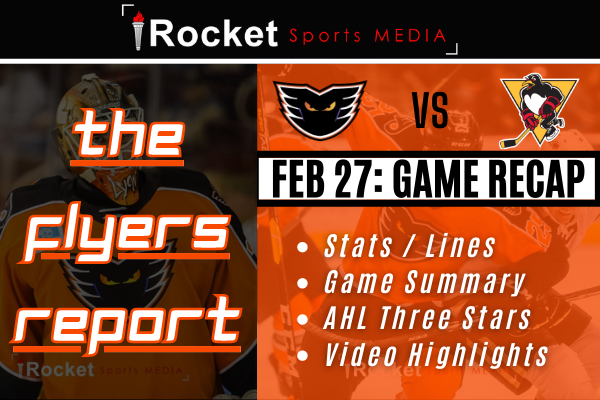 Rocket Sports MEDIA

the flyers report

Rocket Sports MEDIA

VS

FEB 27: GAME RECAP

• Stats / Lines
• Game Summary
• AHL Three Stars
• Video Highlights

Rocket Sports MEDIA